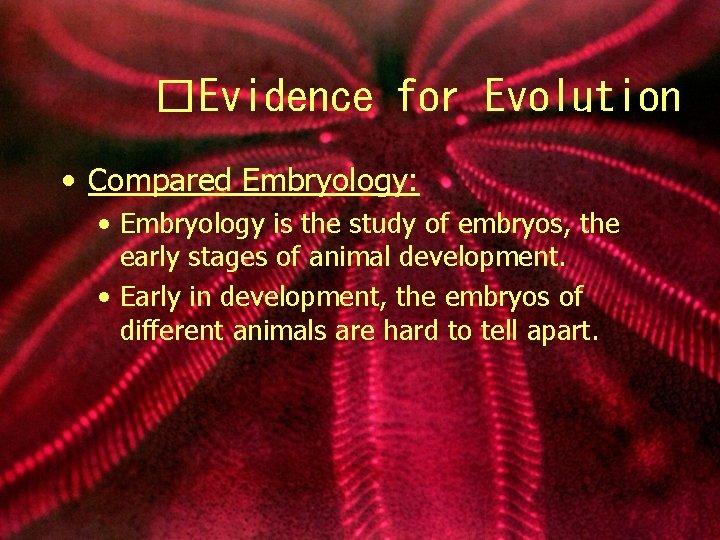 □Evidence for Evolution

• Compared Embryology:
  • Embryology is the study of embryos, the early stages of animal development.
  • Early in development, the embryos of different animals are hard to tell apart.